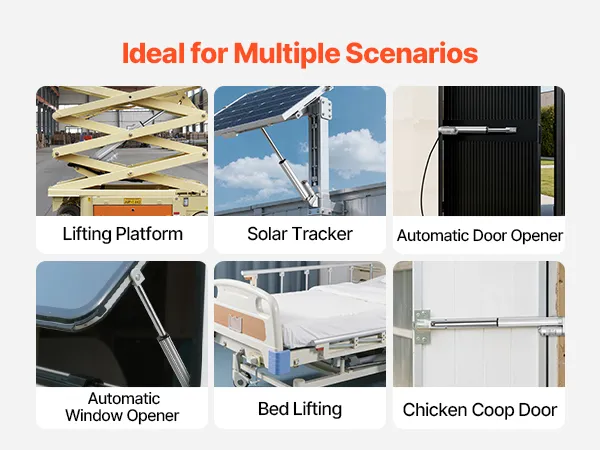 Ideal for Multiple Scenarios

Lifting Platform

Solar Tracker

Automatic Door Opener

Automatic Window Opener

Bed Lifting

Chicken Coop Door